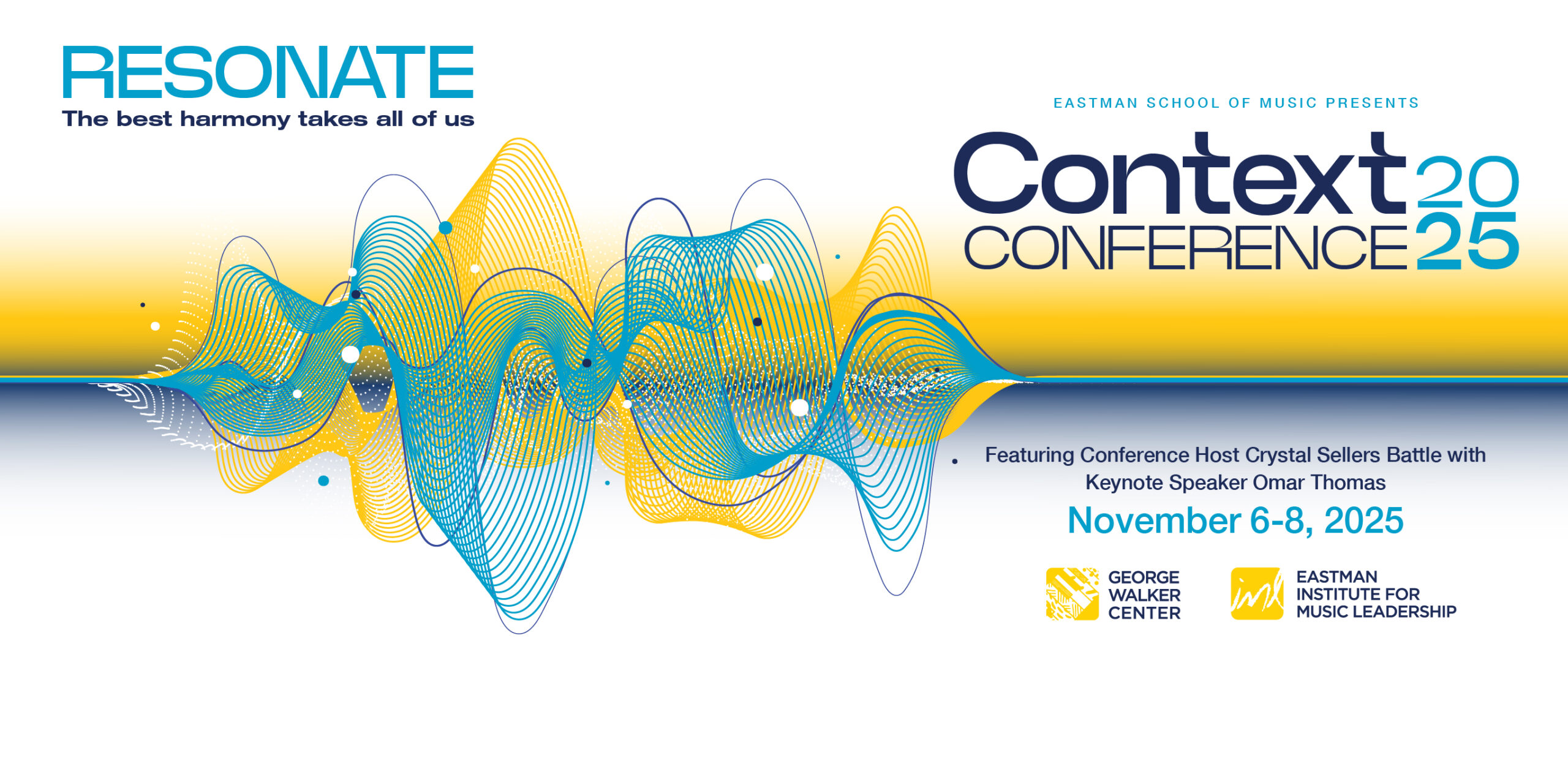 RESONATE
The best harmony takes all of us

EASTMAN SCHOOL OF MUSIC PRESENTS

Context CONFERENCE 2025

Featuring Conference Host Crystal Sellers Battle with Keynote Speaker Omar Thomas

November 6-8, 2025

GEORGE WALKER CENTER

iml EASTMAN INSTITUTE FOR MUSIC LEADERSHIP